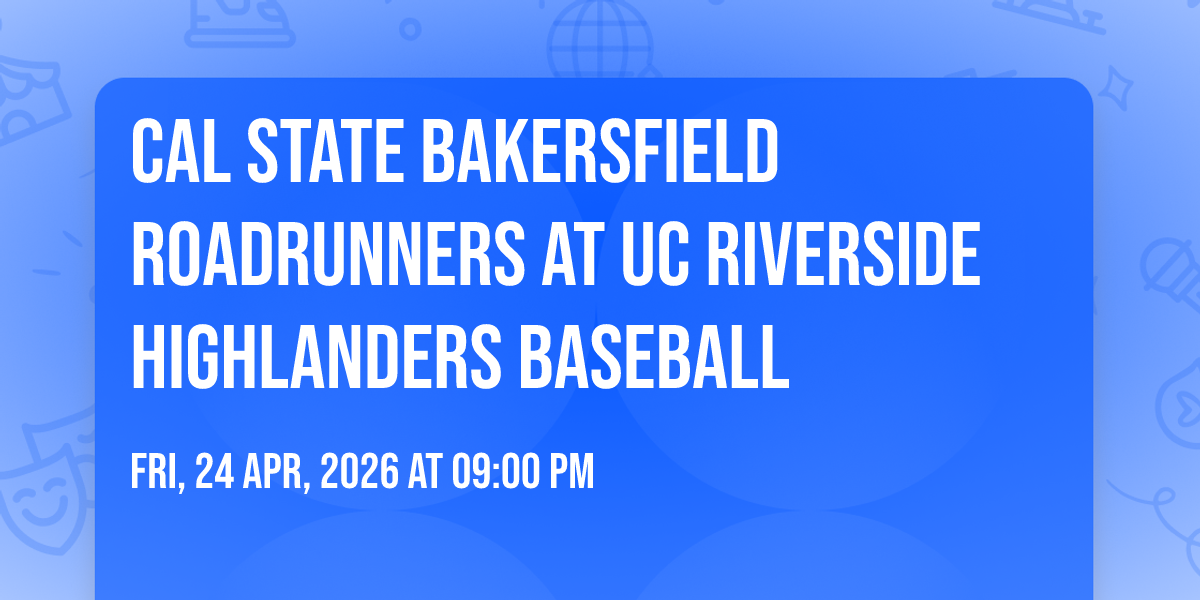 CAL STATE BAKERSFIELD ROADRUNNERS AT UC RIVERSIDE HIGHLANDERS BASEBALL

FRI, 24 APR, 2026 AT 09:00 PM